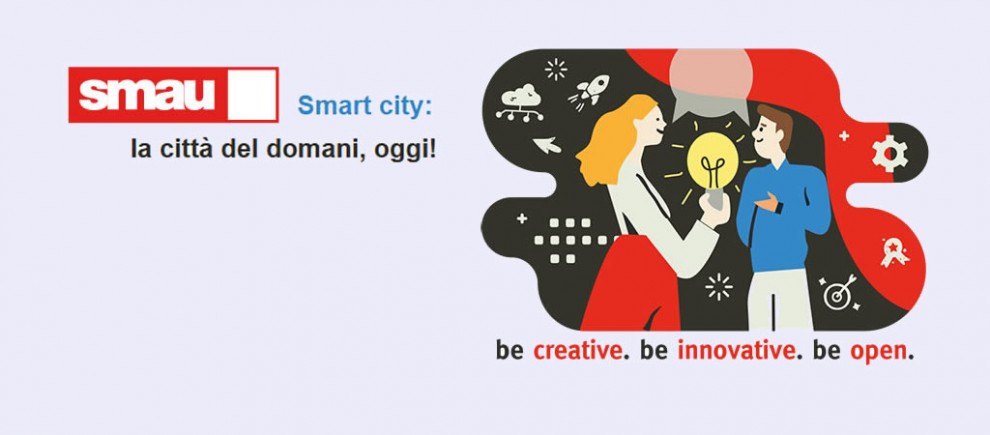 smau

Smart city:
la città del domani, oggi!

be creative. be innovative. be open.